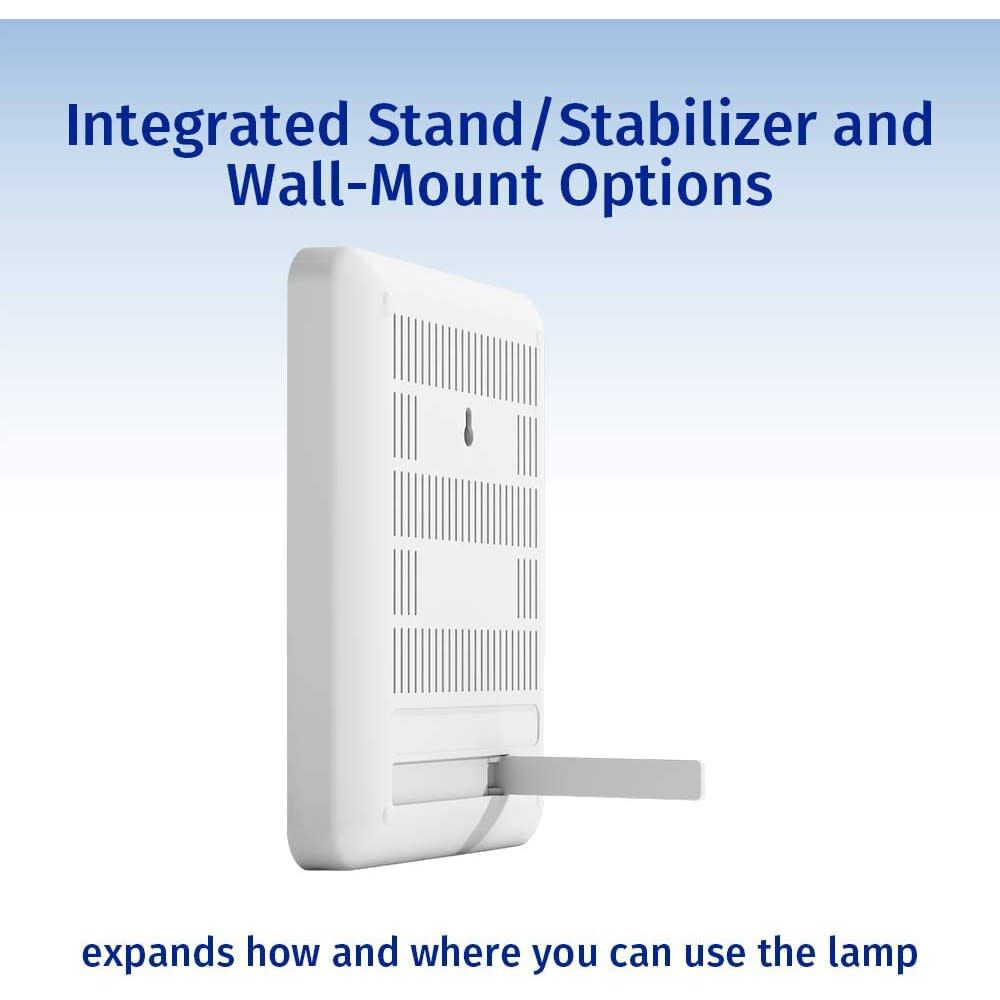 Integrated Stand/Stabilizer and Wall-Mount Options

expands how and where you can use the lamp